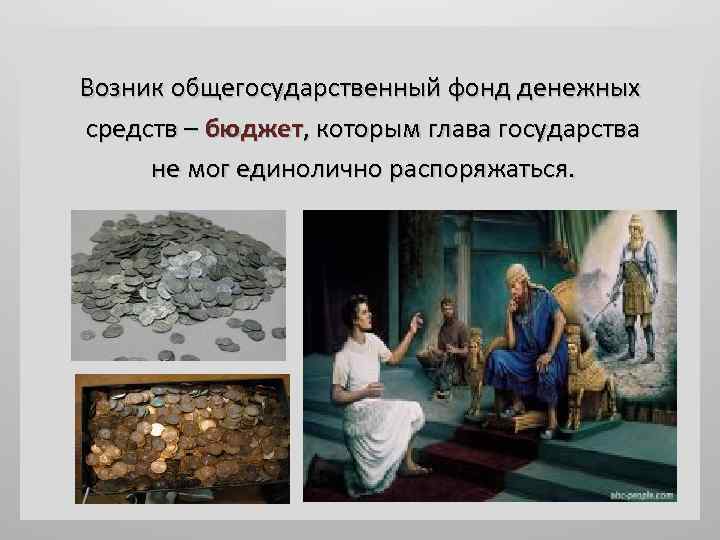 Возник общегосударственный фонд денежных средств – бюджет, которым глава государства не мог единолично распоряжаться.

abc-people.com